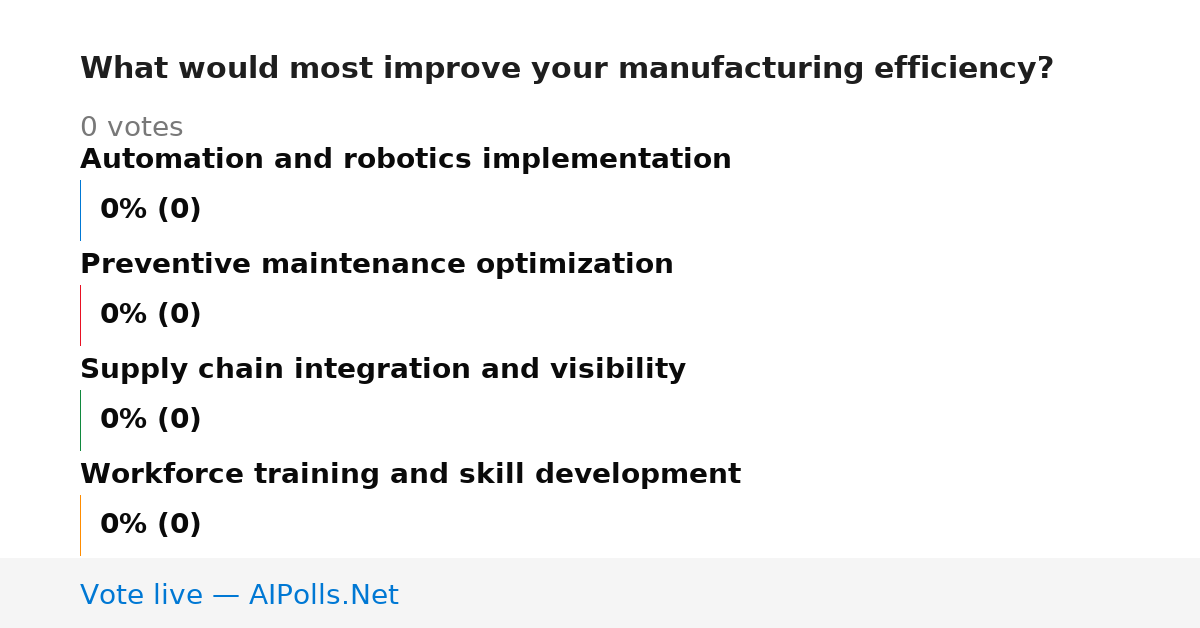 What would most improve your manufacturing efficiency?

0 votes

Automation and robotics implementation

0% (0)

Preventive maintenance optimization

0% (0)

Supply chain integration and visibility

0% (0)

Workforce training and skill development

0% (0)

Vote live — AIPolls.Net